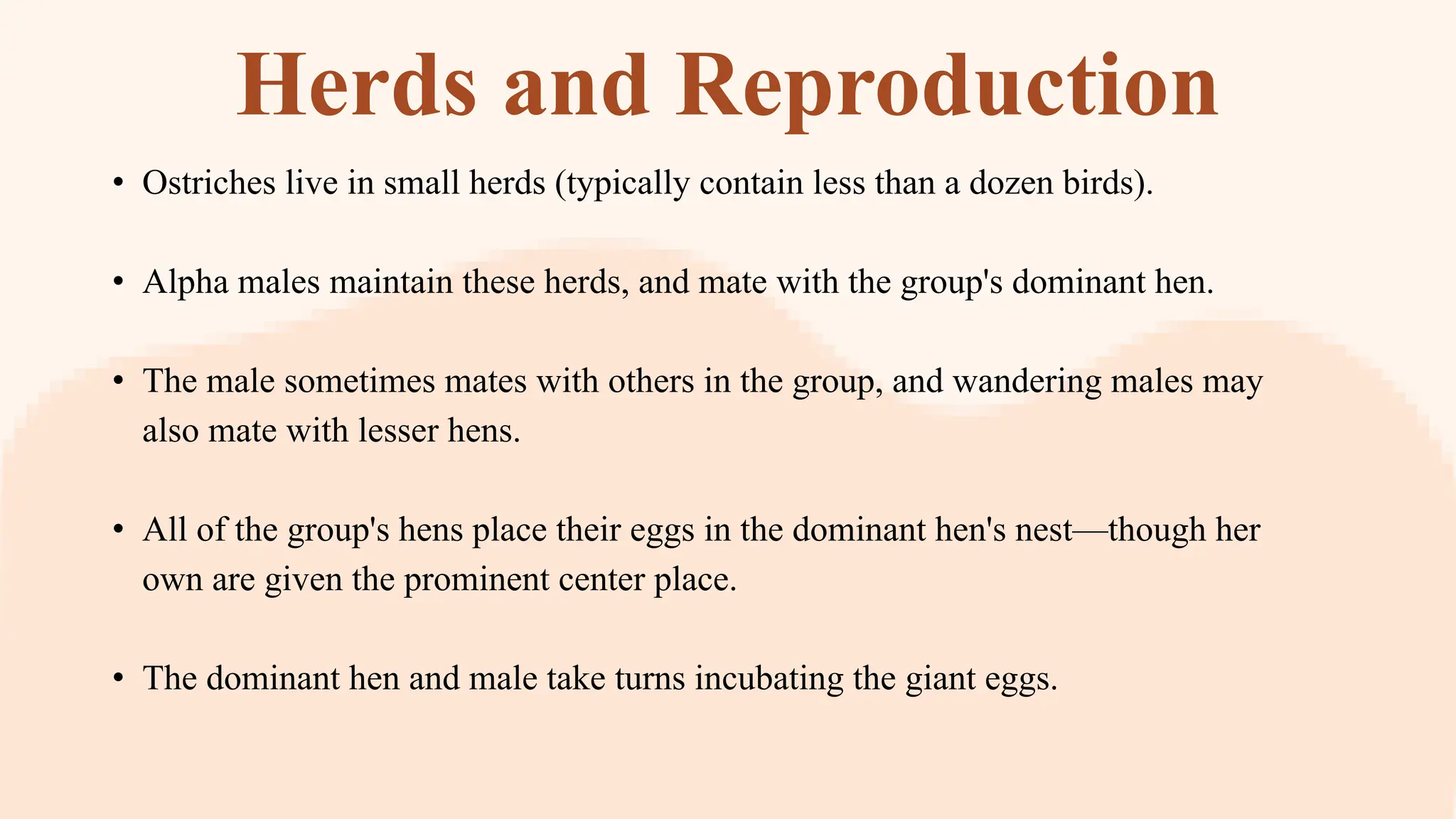 Herds and Reproduction

• Ostriches live in small herds (typically contain less than a dozen birds).

• Alpha males maintain these herds, and mate with the group's dominant hen.

• The male sometimes mates with others in the group, and wandering males may also mate with lesser hens.

• All of the group's hens place their eggs in the dominant hen's nest—though her own are given the prominent center place.

• The dominant hen and male take turns incubating the giant eggs.